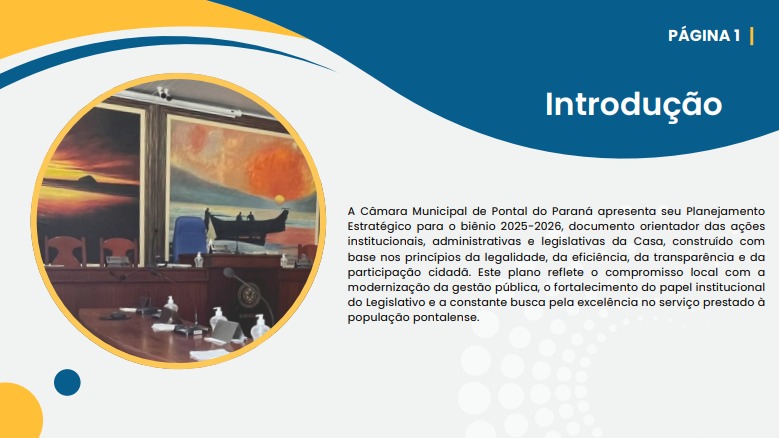 PÁGINA 1 |

Introdução

A Câmara Municipal de Pontal do Paraná apresenta seu Planejamento Estratégico para o biênio 2025-2026, documento orientador das ações institucionais, administrativas e legislativas da Casa, construído com base nos princípios da legalidade, da eficiência, da transparência e da participação cidadã. Este plano reflete o compromisso local com a modernização da gestão pública, o fortalecimento do papel institucional do Legislativo e a constante busca pela excelência no serviço prestado à população pontalense.